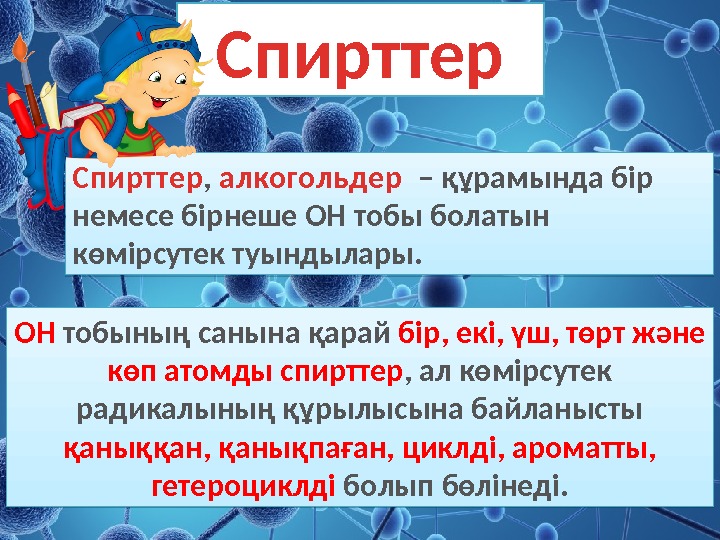 Спирттер

Спирттер, алкогольдер – құрамында бір немесе бірнеше ОН тобы болатын көмірсутек туындылары.

ОН тобының санына қарай бір, екі, үш, төрт және көп атомды спирттер, ал көмірсутек радикалының құрылысына байланысты қаныққан, қанықпаған, циклді, ароматты, гетероциклді болып бөлінеді.